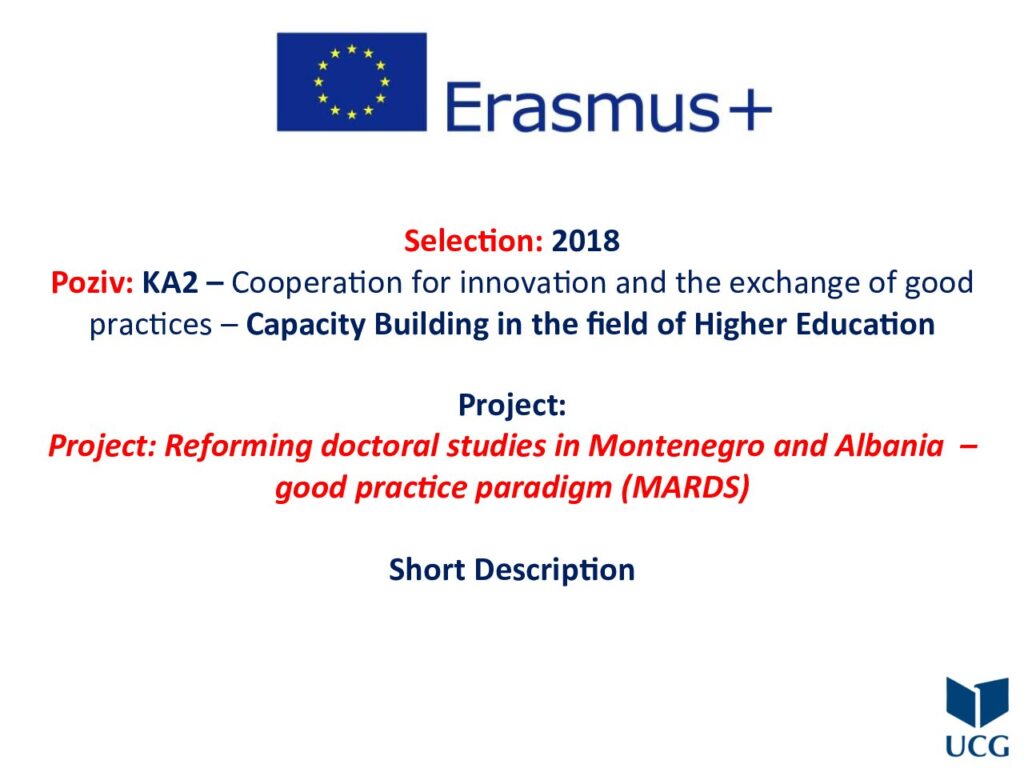 Erasmus+

Selection: 2018
Poziv: KA2 – Cooperation for innovation and the exchange of good practices – Capacity Building in the field of Higher Education

Project:
Project: Reforming doctoral studies in Montenegro and Albania – good practice paradigm (MARDS)

Short Description

UCG